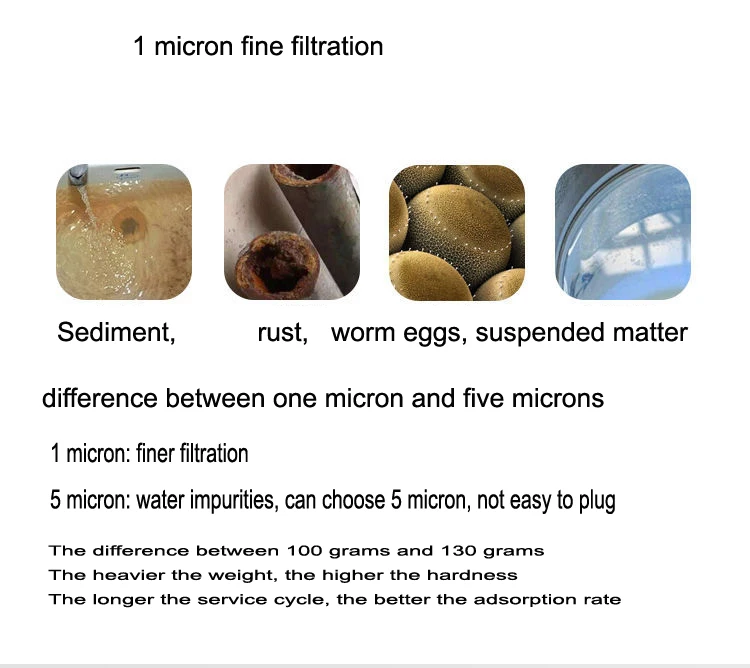 1 micron fine filtration

Sediment, rust, worm eggs, suspended matter

difference between one micron and five microns

1 micron: finer filtration

5 micron: water impurities, can choose 5 micron, not easy to plug

The difference between 100 grams and 130 grams
The heavier the weight, the higher the hardness
The longer the service cycle, the better the adsorption rate